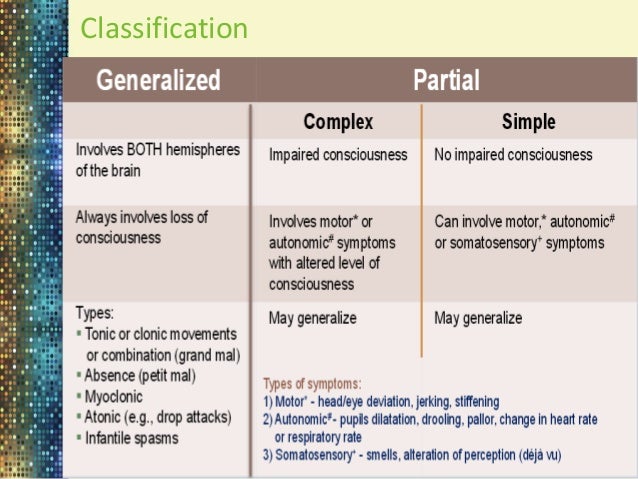 Classification

| Generalized | Partial | |
|---|---|---|
| | Complex | Simple |
| Involves BOTH hemispheres of the brain | Impaired consciousness | No impaired consciousness |
| Always involves loss of consciousness | Involves motor* or autonomic$^{\#}$ symptoms with altered level of consciousness | Can involve motor,* autonomic$^{\#}$ or somatosensory$^{+}$ symptoms |
| Types: ▪ Tonic or clonic movements or combination (grand mal) ▪ Absence (petit mal) ▪ Myoclonic ▪ Atonic (e.g., drop attacks) ▪ Infantile spasms | May generalize | May generalize |

Types of symptoms:
1) Motor* - head/eye deviation, jerking, stiffening
2) Autonomic$^{\#}$- pupils dilatation, drooling, pallor, change in heart rate or respiratory rate
3) Somatosensory$^{+}$ - smells, alteration of perception (déjà vu)